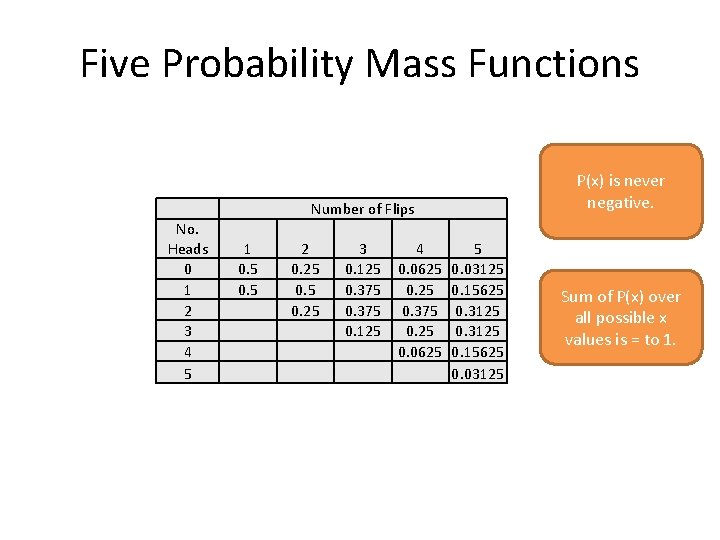 Five Probability Mass Functions

|  | Number of Flips |  |  |  |  |
|---|---|---|---|---|---|
| No. Heads | 1 | 2 | 3 | 4 | 5 |
| 0 | 0.5 | 0.25 | 0.125 | 0.0625 | 0.03125 |
| 1 | 0.5 | 0.5 | 0.375 | 0.25 | 0.15625 |
| 2 |  | 0.25 | 0.375 | 0.375 | 0.3125 |
| 3 |  |  | 0.125 | 0.25 | 0.3125 |
| 4 |  |  |  | 0.0625 | 0.15625 |
| 5 |  |  |  |  | 0.03125 |

P(x) is never negative.

Sum of P(x) over all possible x values is = to 1.